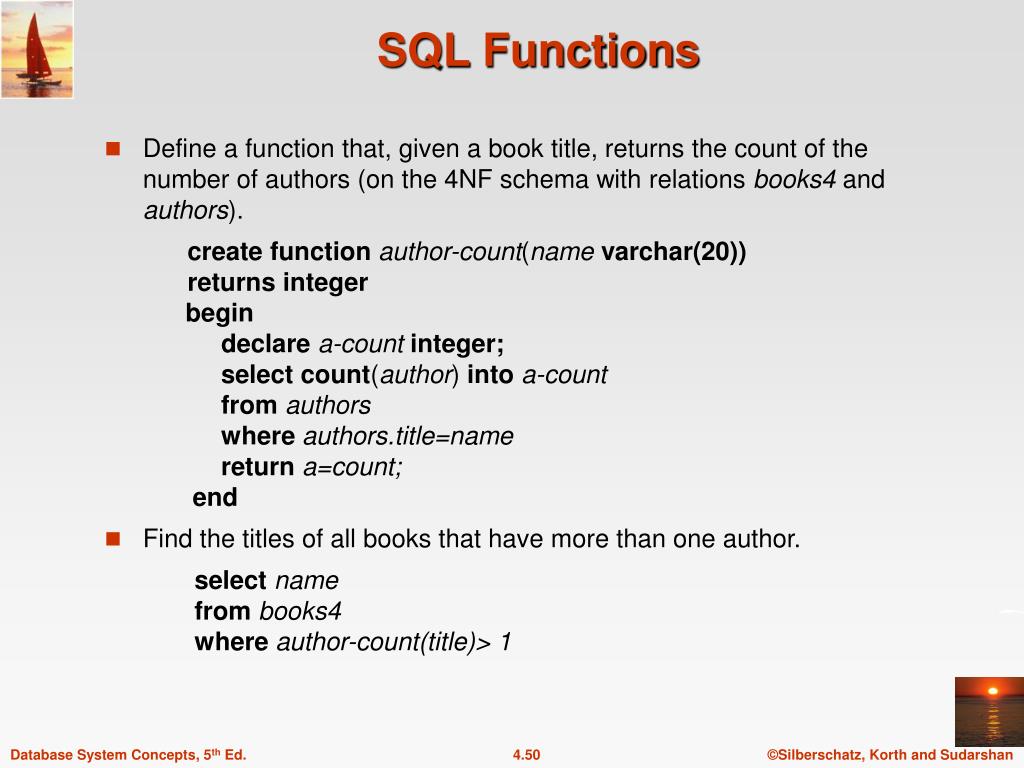 SQL Functions

Define a function that, given a book title, returns the count of the number of authors (on the 4NF schema with relations books4 and authors).

create function author-count(name varchar(20))
returns integer
begin
declare a-count integer;
select count(author) into a-count
from authors
where authors.title=name
return a=count;
end

Find the titles of all books that have more than one author.

select name
from books4
where author-count(title)> 1

Database System Concepts, 5th Ed.
4.50
©Silberschatz, Korth and Sudarshan